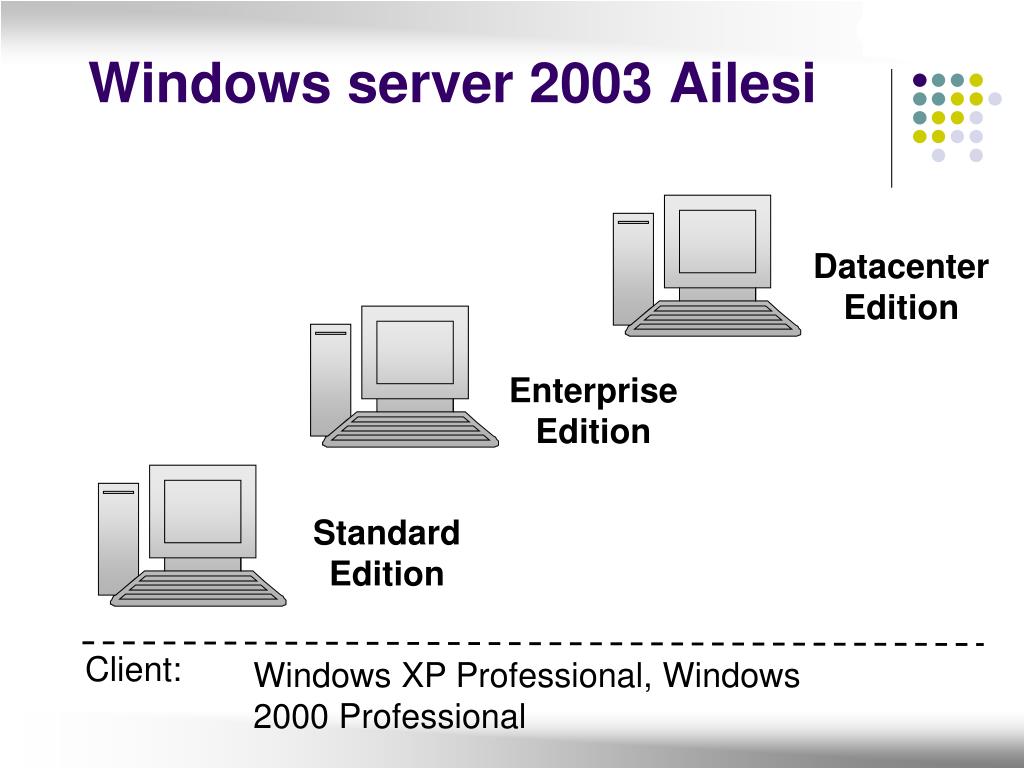 Windows server 2003 Ailesi

Datacenter Edition

Enterprise Edition

Standard Edition

Client:

Windows XP Professional, Windows 2000 Professional